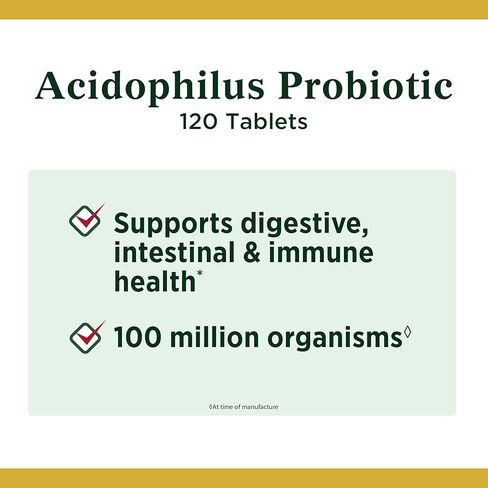 Acidophilus Probiotic
120 Tablets

Supports digestive, intestinal & immune health*

100 million organisms◊

◊At time of manufacture